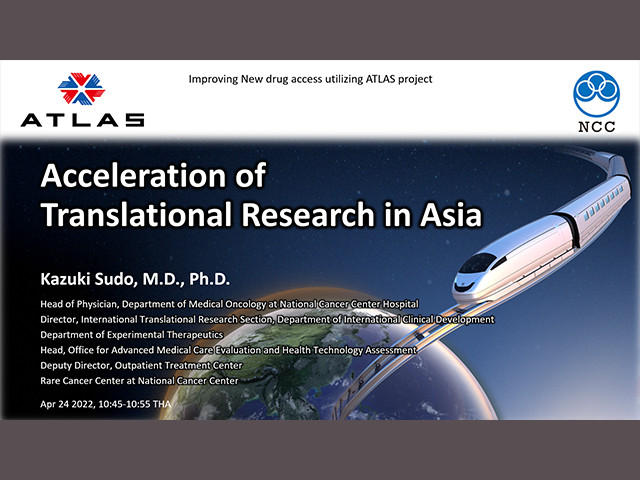 ATLAS

Improving New drug access utilizing ATLAS project

NCC

Acceleration of Translational Research in Asia

Kazuki Sudo, M.D., Ph.D.

Head of Physician, Department of Medical Oncology at National Cancer Center Hospital
Director, International Translational Research Section, Department of International Clinical Development
Department of Experimental Therapeutics
Head, Office for Advanced Medical Care Evaluation and Health Technology Assessment
Deputy Director, Outpatient Treatment Center
Rare Cancer Center at National Cancer Center

Apr 24 2022, 10:45-10:55 THA